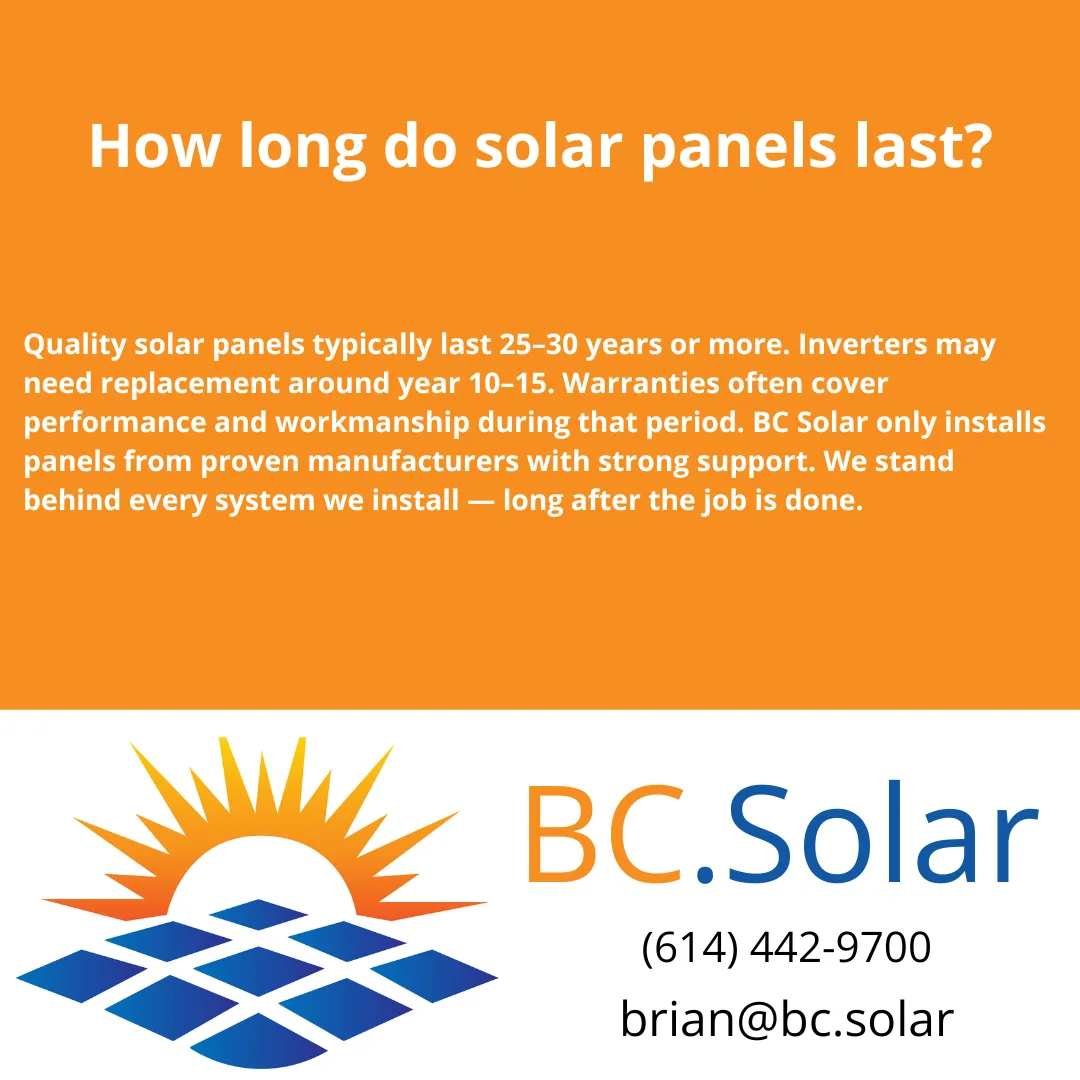 How long do solar panels last?

Quality solar panels typically last 25–30 years or more. Inverters may need replacement around year 10–15. Warranties often cover performance and workmanship during that period. BC Solar only installs panels from proven manufacturers with strong support. We stand behind every system we install — long after the job is done.

BC.Solar

(614) 442-9700

brian@bc.solar